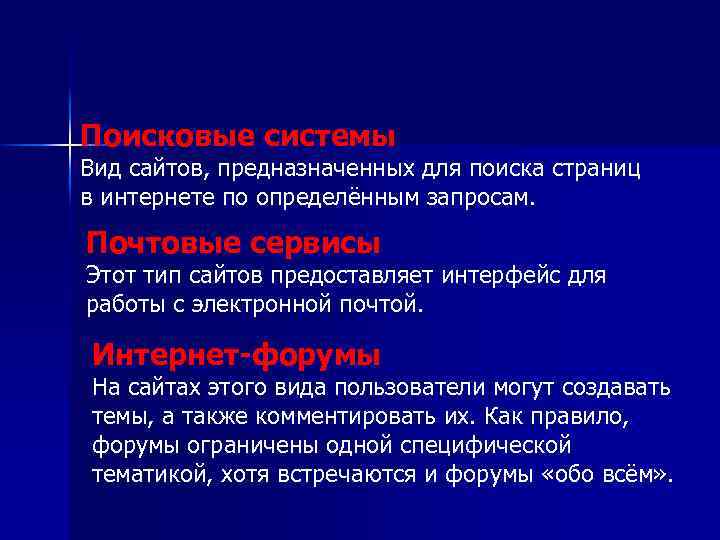 Поисковые системы
Вид сайтов, предназначенных для поиска страниц в интернете по определённым запросам.

Почтовые сервисы
Этот тип сайтов предоставляет интерфейс для работы с электронной почтой.

Интернет-форумы
На сайтах этого вида пользователи могут создавать темы, а также комментировать их. Как правило, форумы ограничены одной специфической тематикой, хотя встречаются и форумы «обо всём».